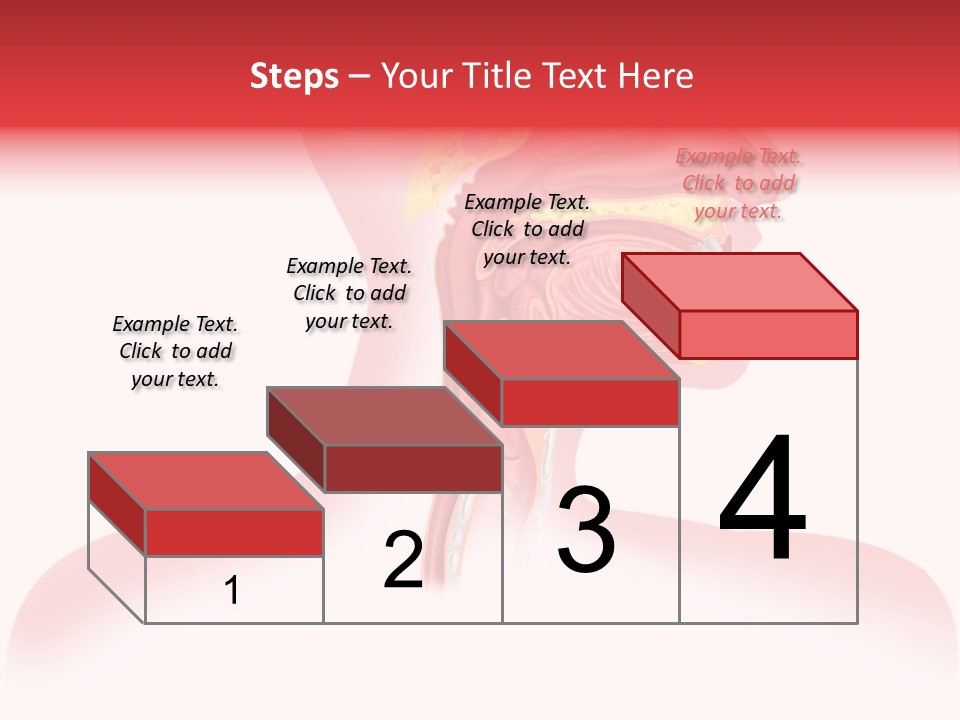 Steps – Your Title Text Here

Example Text. Click to add your text.

Example Text. Click to add your text.

Example Text. Click to add your text.

Example Text. Click to add your text.

1

2

3

4